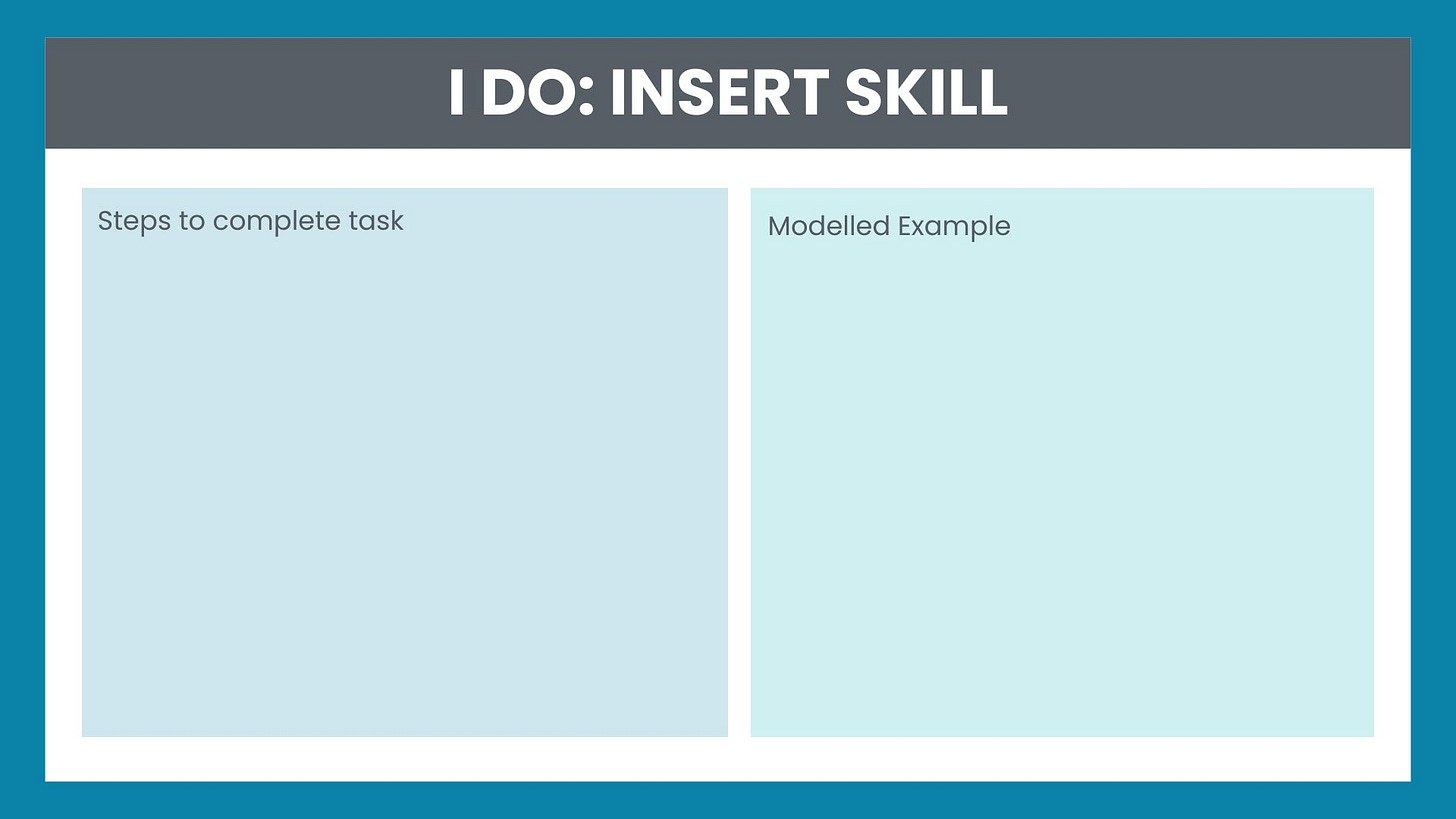 I DO: INSERT SKILL

Steps to complete task

Modelled Example